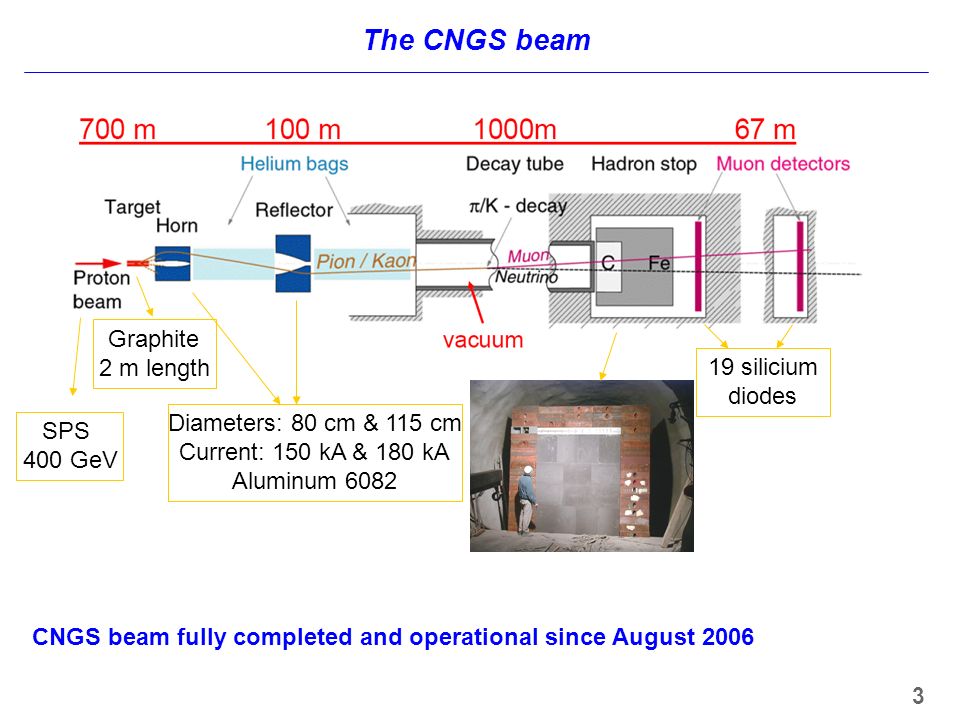 The CNGS beam

700 m 100 m 1000m 67 m

Helium bags

Decay tube

Hadron stop

Muon detectors

Target

Horn

Reflector

$\pi$/K - decay

Proton beam

Pion / Kaon

Muon

Neutrino

C

Fe

vacuum

Graphite 2 m length

19 silicium diodes

SPS 400 GeV

Diameters: 80 cm & 115 cm
Current: 150 kA & 180 kA
Aluminum 6082

CNGS beam fully completed and operational since August 2006

3